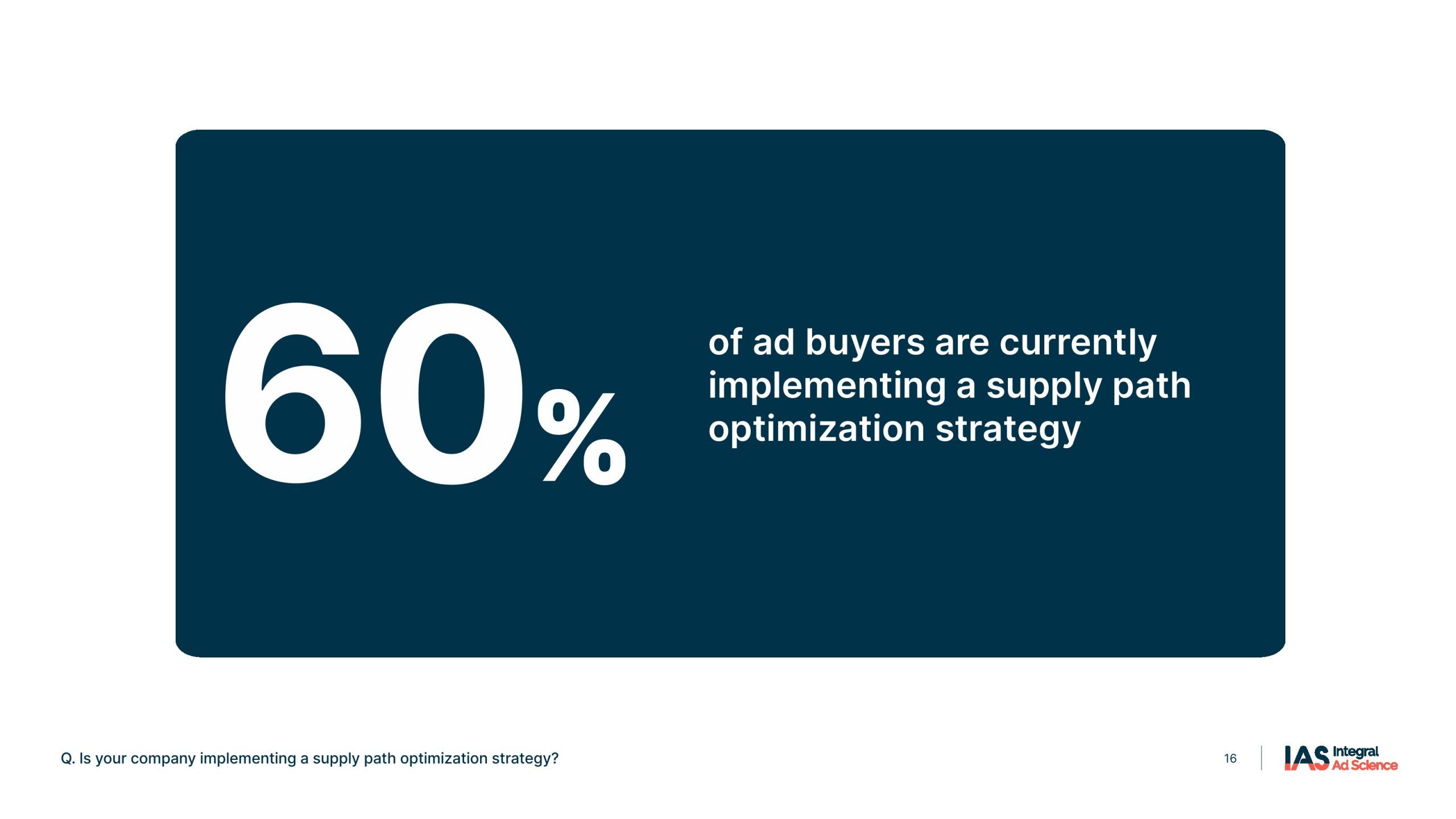 60%

of ad buyers are currently implementing a supply path optimization strategy

Q. Is your company implementing a supply path optimization strategy?

16

IAS Integral Ad Science